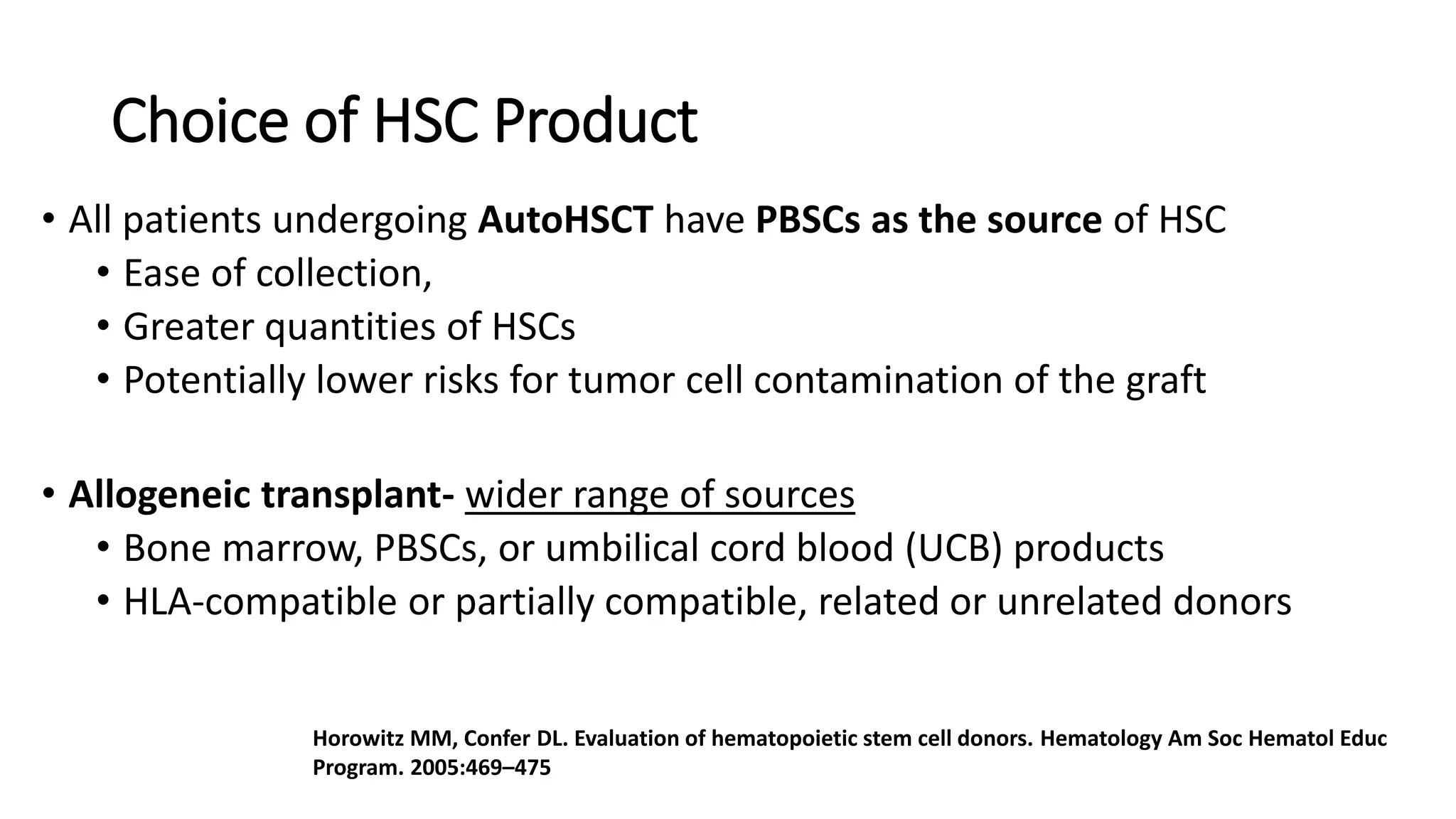 Choice of HSC Product

• All patients undergoing AutoHSCT have PBSCs as the source of HSC
  • Ease of collection,
  • Greater quantities of HSCs
  • Potentially lower risks for tumor cell contamination of the graft

• Allogeneic transplant- wider range of sources
  • Bone marrow, PBSCs, or umbilical cord blood (UCB) products
  • HLA-compatible or partially compatible, related or unrelated donors

Horowitz MM, Confer DL. Evaluation of hematopoietic stem cell donors. Hematology Am Soc Hematol Educ Program. 2005:469–475